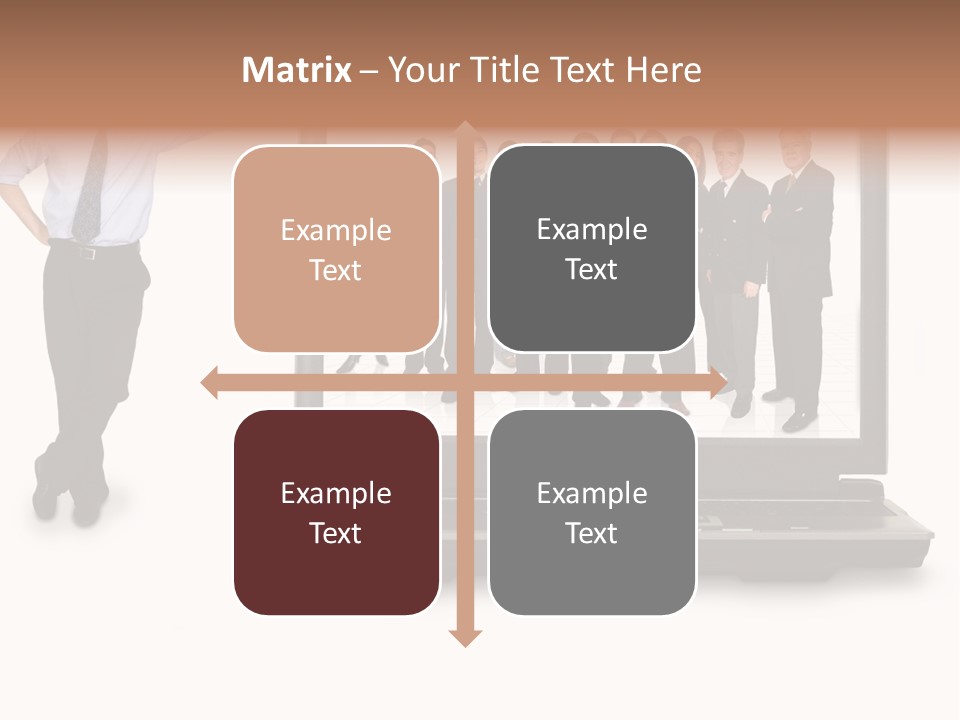 Matrix – Your Title Text Here

Example Text

Example Text

Example Text

Example Text